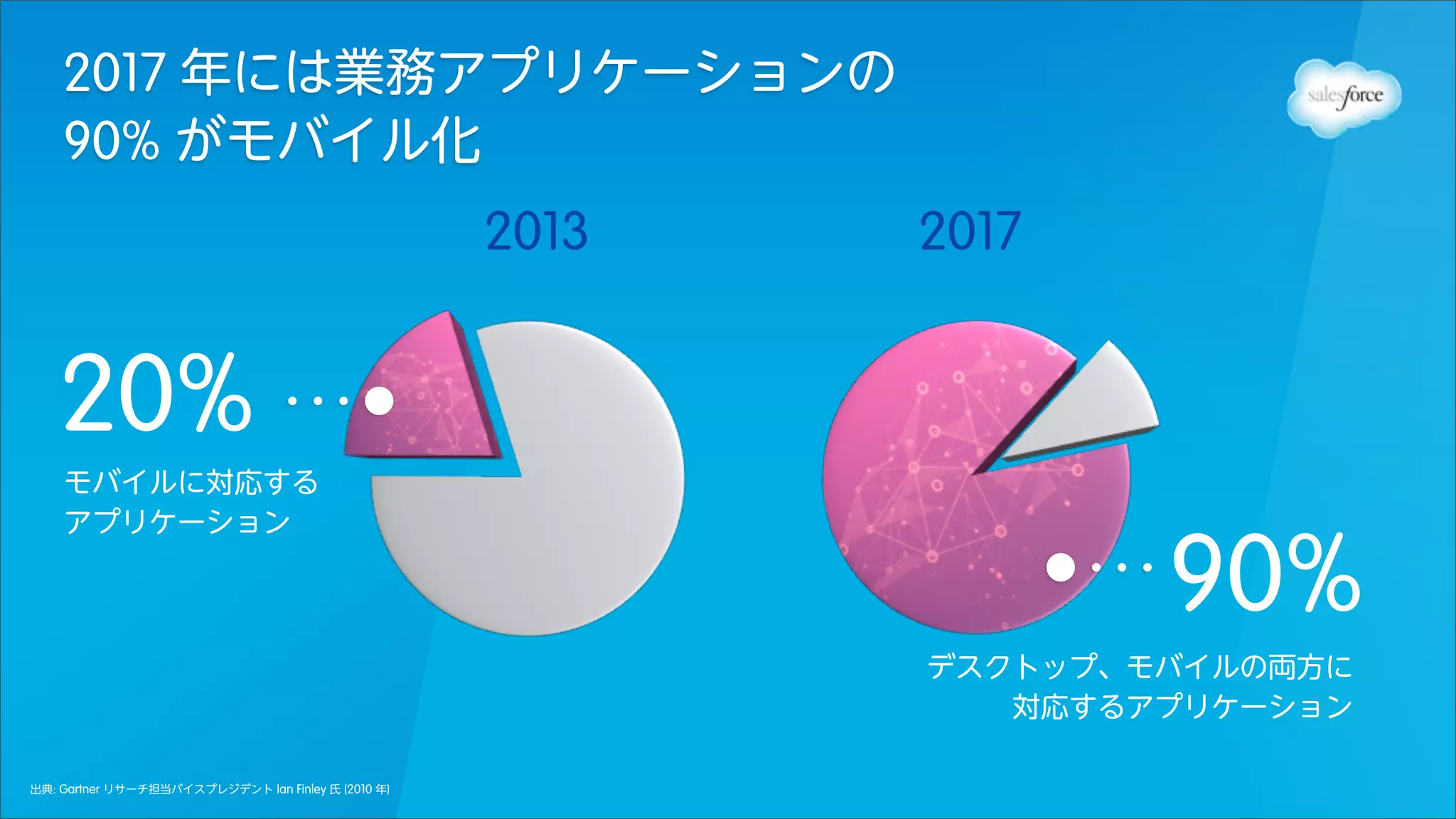 2017 年には業務アプリケーションの
90% がモバイル化

salesforce

2013

2017

20%

モバイルに対応する
アプリケーション

90%

デスクトップ、モバイルの両方に
対応するアプリケーション

出典: Gartner リサーチ担当バイスプレジデント Ian Finley 氏 (2010 年)